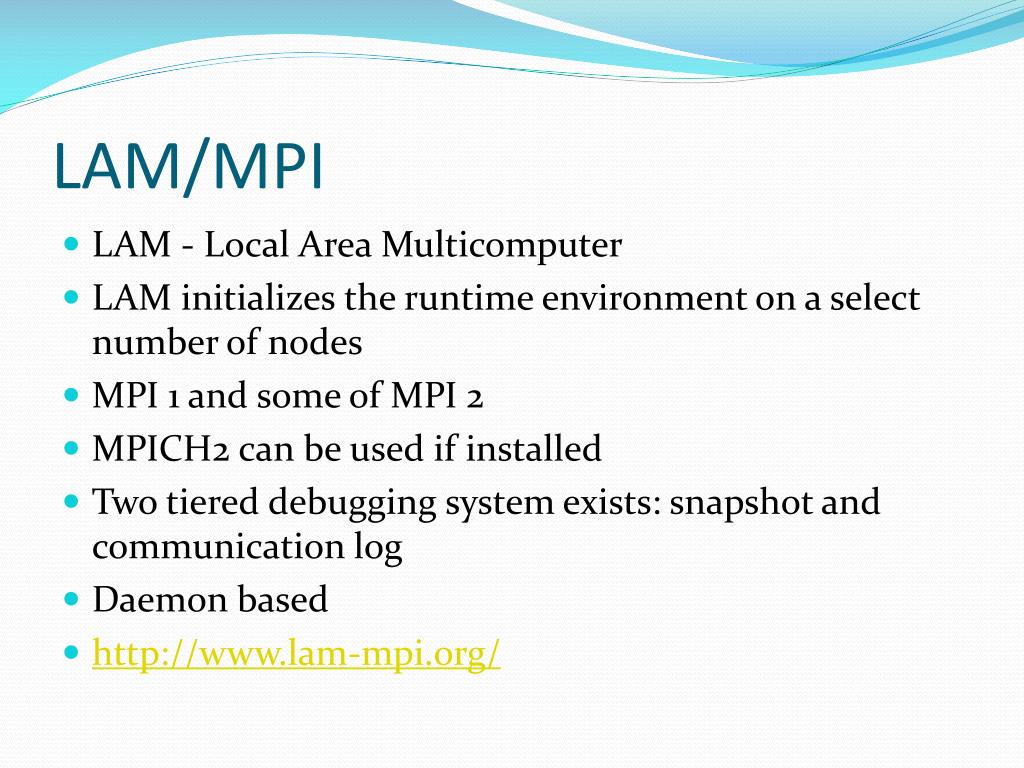 LAM/MPI

- LAM - Local Area Multicomputer
- LAM initializes the runtime environment on a select number of nodes
- MPI 1 and some of MPI 2
- MPICH2 can be used if installed
- Two tiered debugging system exists: snapshot and communication log
- Daemon based
- http://www.lam-mpi.org/